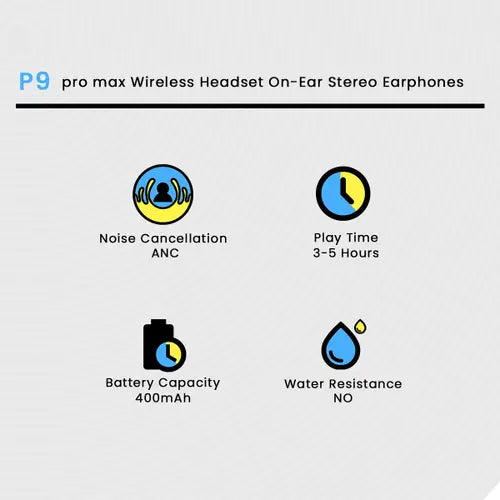 P9 pro max Wireless Headset On-Ear Stereo Earphones

Noise Cancellation
ANC

Play Time
3-5 Hours

Battery Capacity
400mAh

Water Resistance
NO